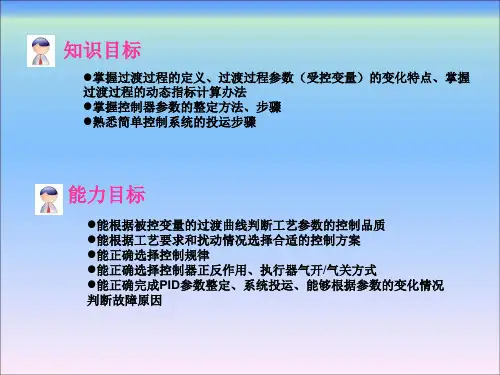 知识目标

●掌握过渡过程的定义、过渡过程参数（受控变量）的变化特点、掌握过渡过程的动态指标计算办法
●掌握控制器参数的整定方法、步骤
●熟悉简单控制系统的投运步骤

能力目标

●能根据被控变量的过渡曲线判断工艺参数的控制品质
●能根据工艺要求和扰动情况选择合适的控制方案
●能正确选择控制规律
●能正确选择控制器正反作用、执行器气开/气关方式
●能正确完成PID参数整定、系统投运、能够根据参数的变化情况判断故障原因